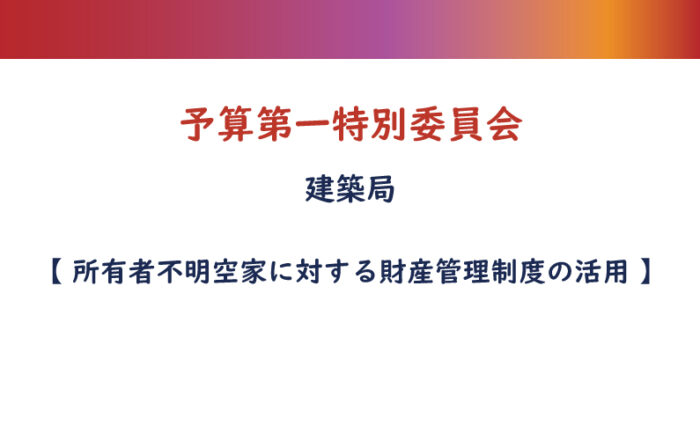 予算第一特別委員会

建築局

【 所有者不明空家に対する財産管理制度の活用 】